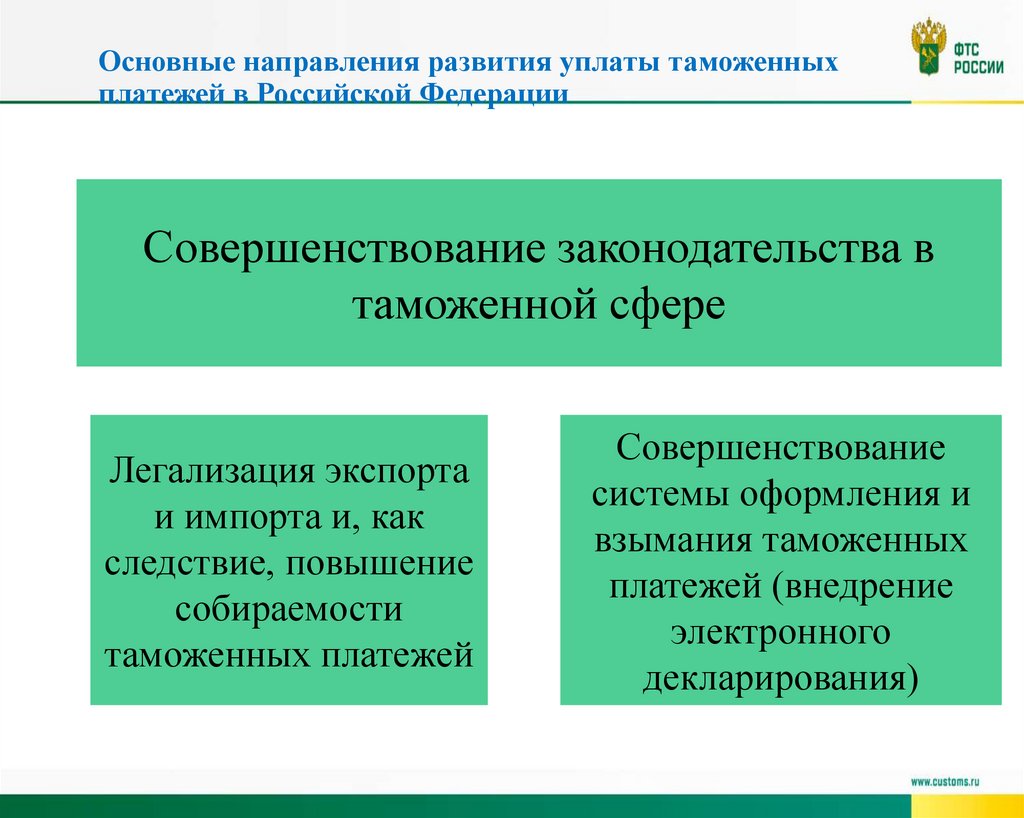 Основные направления развития уплаты таможенных платежей в Российской Федерации

ФТС РОССИИ

Совершенствование законодательства в таможенной сфере

Легализация экспорта и импорта и, как следствие, повышение собираемости таможенных платежей

Совершенствование системы оформления и взымания таможенных платежей (внедрение электронного декларирования)

www.customs.ru